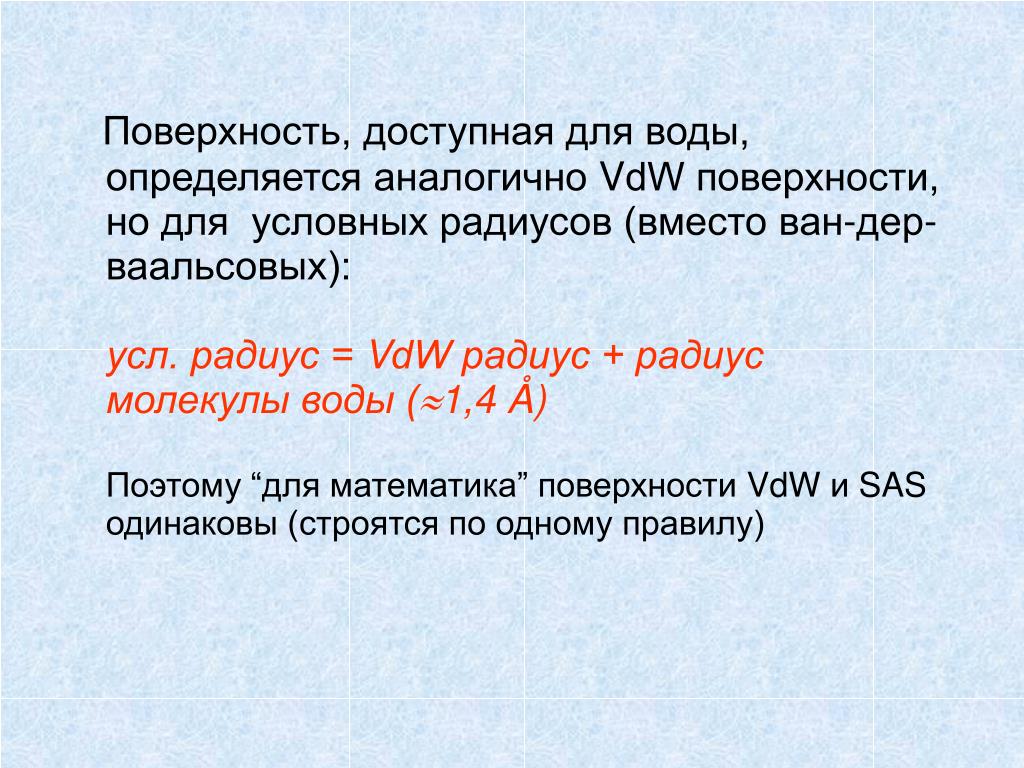 Поверхность, доступная для воды, определяется аналогично VdW поверхности, но для условных радиусов (вместо ван-дер-ваальсовых):

усл. радиус = VdW радиус + радиус молекулы воды ($\approx$1,4 Å)

Поэтому “для математика” поверхности VdW и SAS одинаковы (строятся по одному правилу)